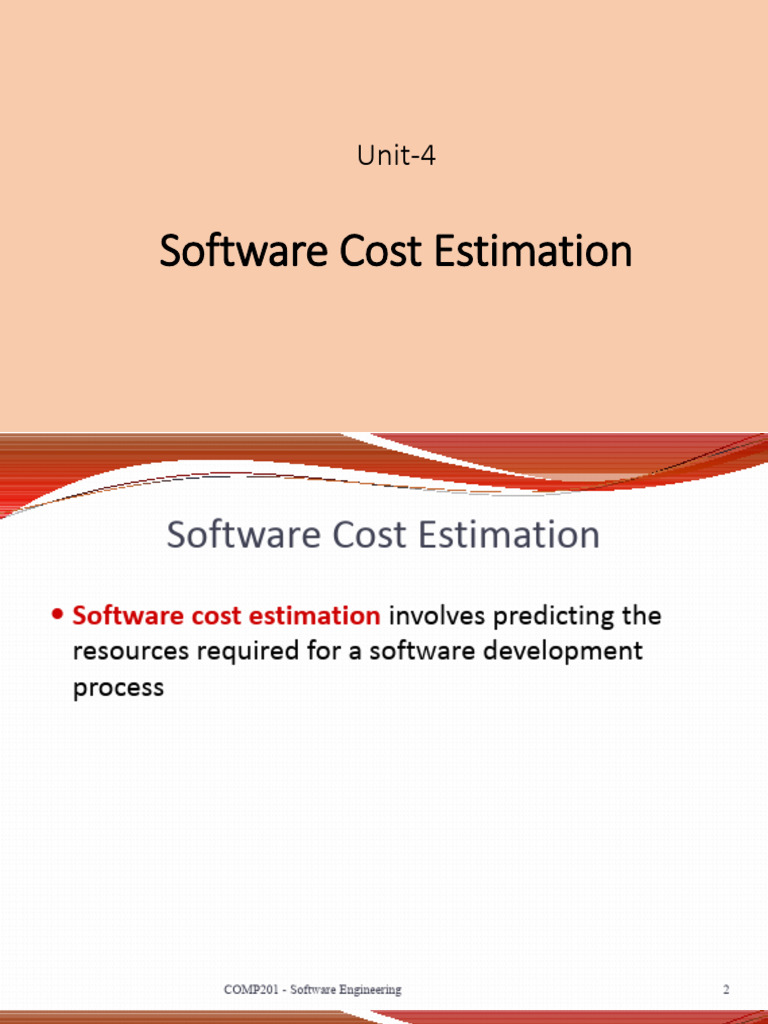 Unit-4

Software Cost Estimation

Software Cost Estimation

• Software cost estimation involves predicting the resources required for a software development process

COMP201 - Software Engineering

2